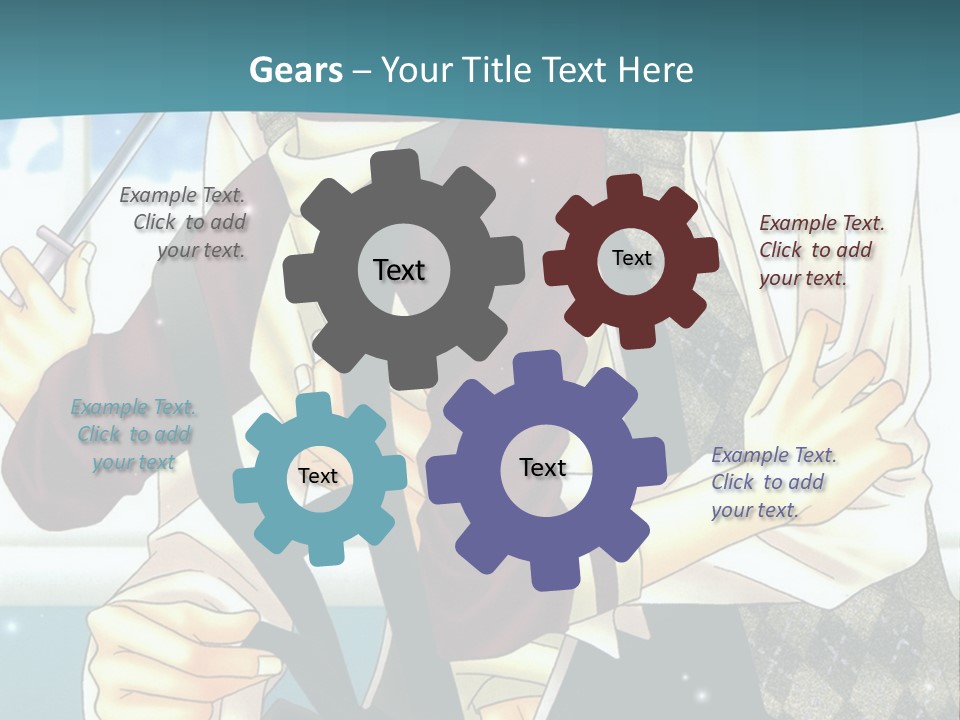 Gears – Your Title Text Here

Example Text. Click to add your text.

Text

Text

Example Text. Click to add your text.

Example Text. Click to add your text

Text

Text

Example Text. Click to add your text.